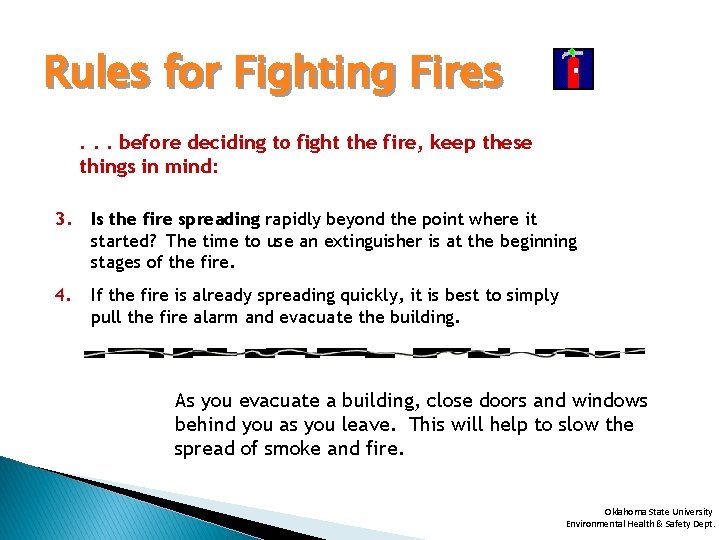 Rules for Fighting Fires

. . . before deciding to fight the fire, keep these things in mind:

3. Is the fire spreading rapidly beyond the point where it started? The time to use an extinguisher is at the beginning stages of the fire.

4. If the fire is already spreading quickly, it is best to simply pull the fire alarm and evacuate the building.

As you evacuate a building, close doors and windows behind you as you leave. This will help to slow the spread of smoke and fire.

Oklahoma State University
Environmental Health & Safety Dept.